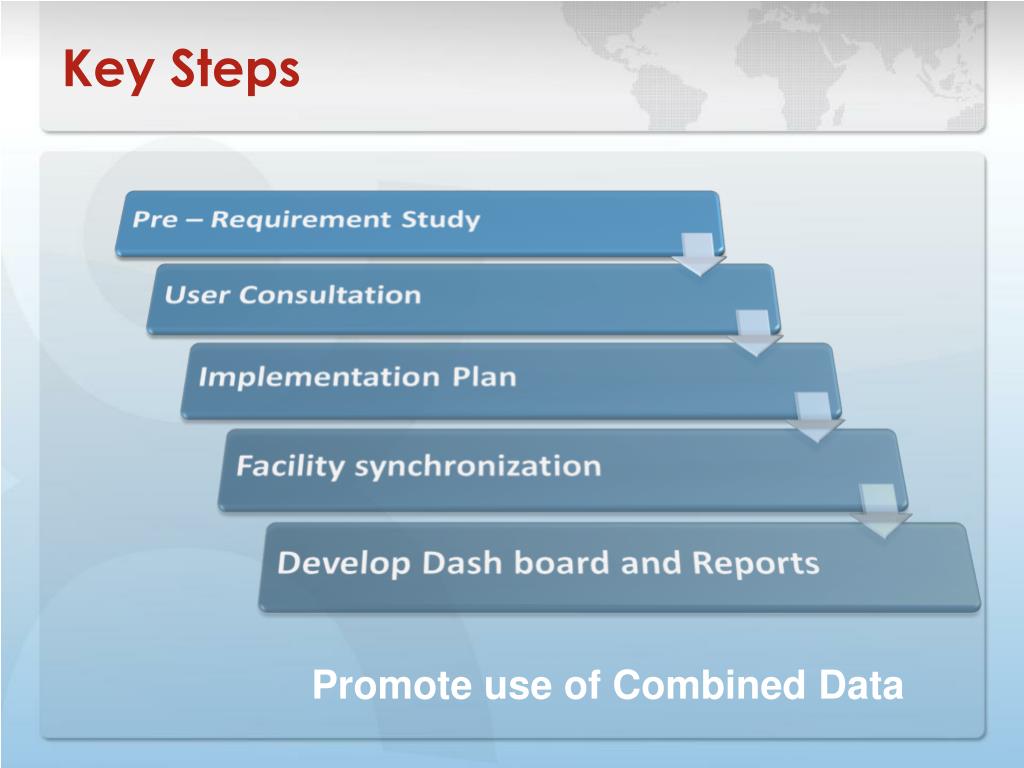 Key Steps

Pre – Requirement Study

User Consultation

Implementation Plan

Facility synchronization

Develop Dash board and Reports

Promote use of Combined Data